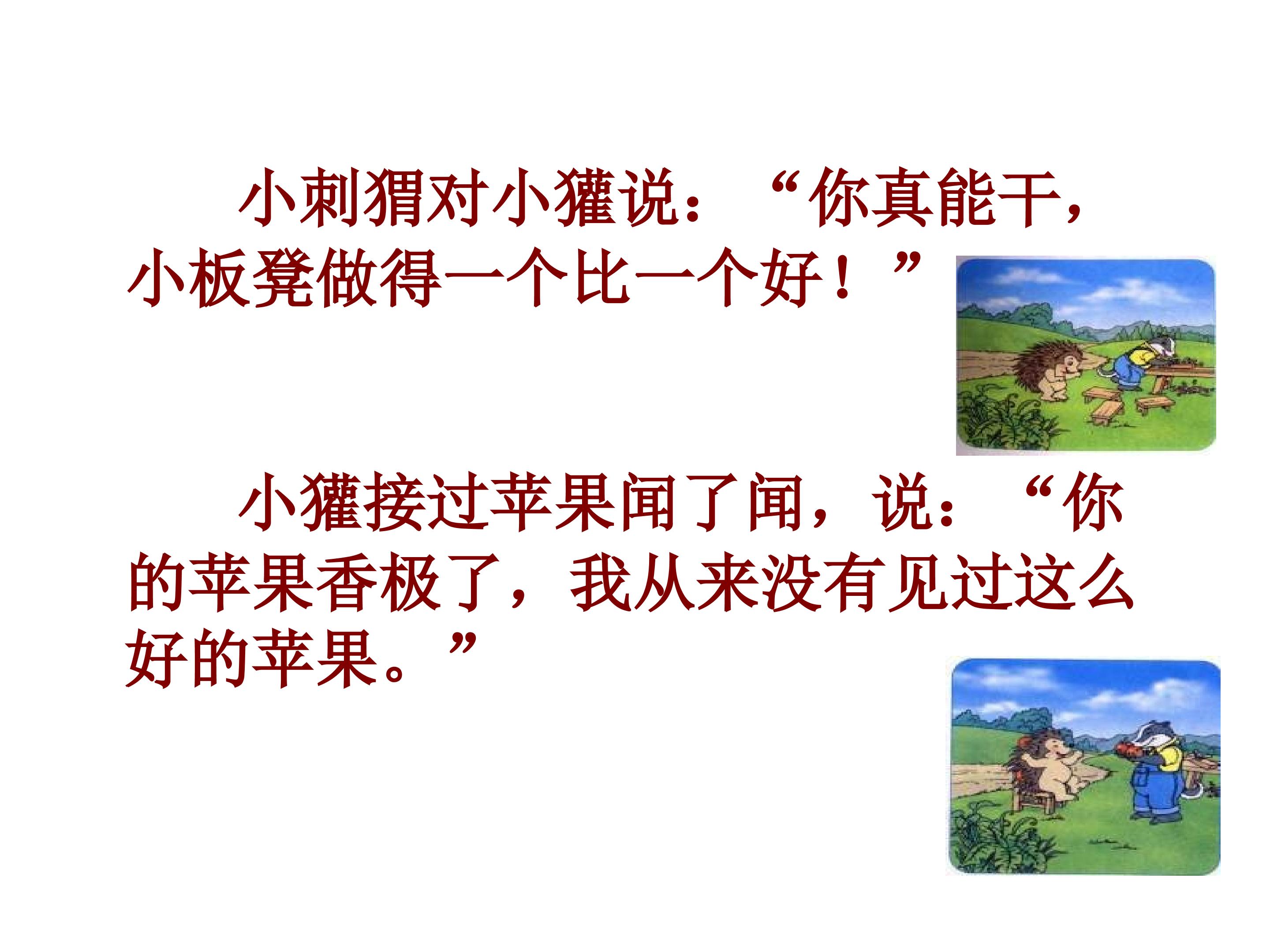 小刺猬对小獾说：“你真能干，小板凳做得一个比一个好！”

小獾接过苹果闻了闻，说：“你的苹果香极了，我从来没有见过这么好的苹果。”